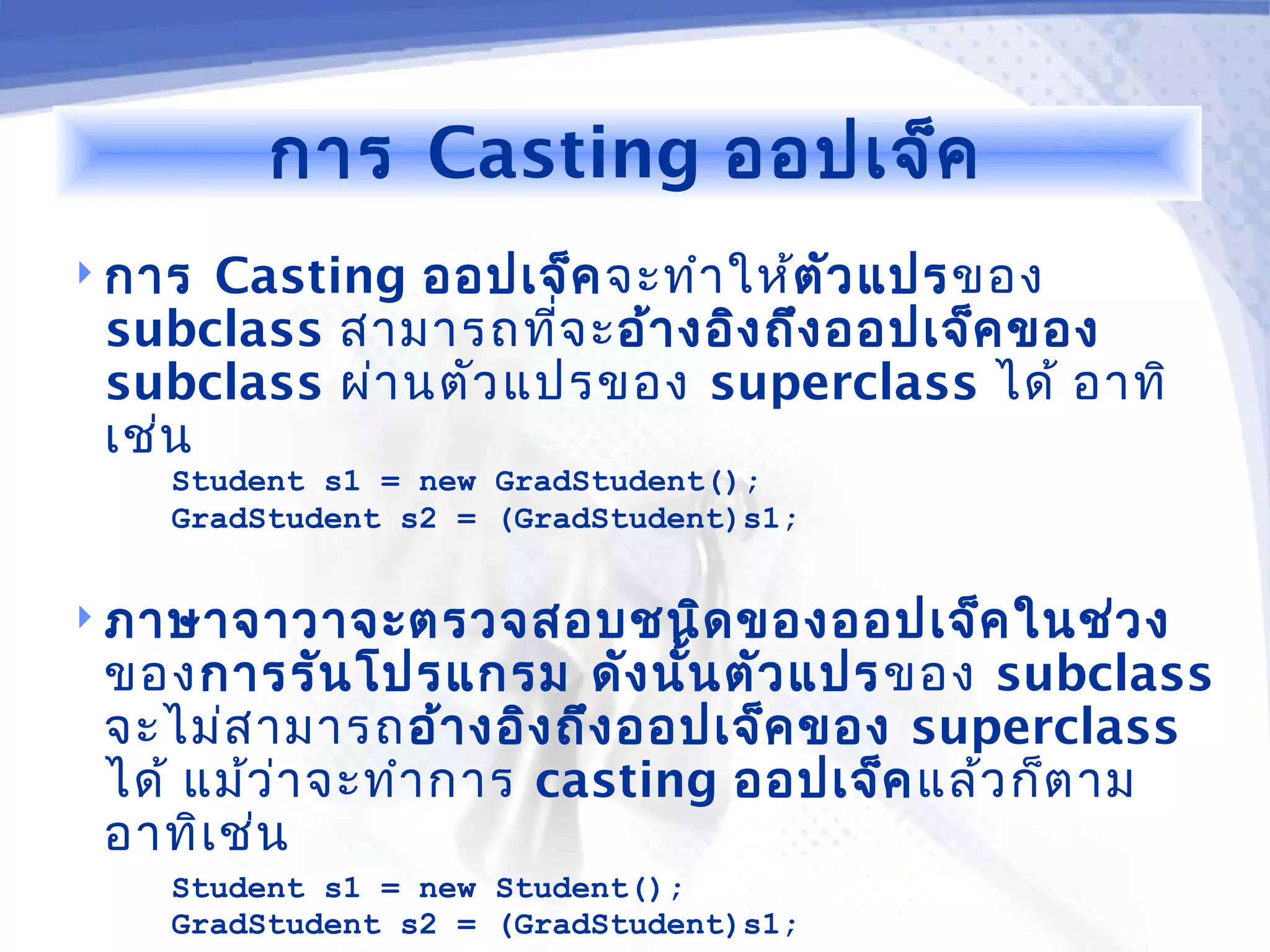 การ Casting ออปเจ็ค

การ Casting ออปเจ็คจะทำให้ตัวแปรของ subclass สามารถที่จะอ้างอิงถึงออปเจ็คของ subclass ผ่านตัวแปรของ superclass ได้ อาทิเช่น

Student s1 = new GradStudent();
GradStudent s2 = (GradStudent)s1;

ภาษาจาวาจะตรวจสอบชนิดของออปเจ็คในช่วงของการรันโปรแกรม ดังนั้นตัวแปรของ subclass จะไม่สามารถอ้างอิงถึงออปเจ็คของ superclass ได้ แม้ว่าจะทำการ casting ออปเจ็คแล้วก็ตาม อาทิเช่น

Student s1 = new Student();
GradStudent s2 = (GradStudent)s1;